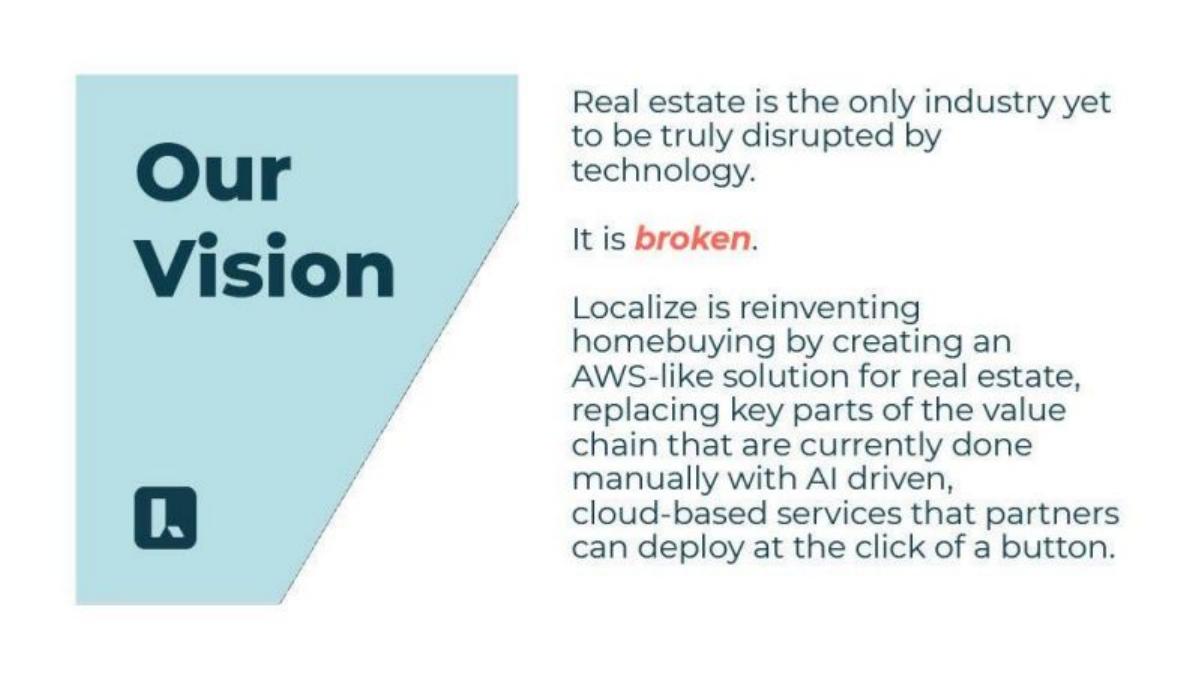 Our Vision

Real estate is the only industry yet to be truly disrupted by technology.

It is broken.

Localize is reinventing homebuying by creating an AWS-like solution for real estate, replacing key parts of the value chain that are currently done manually with AI driven, cloud-based services that partners can deploy at the click of a button.